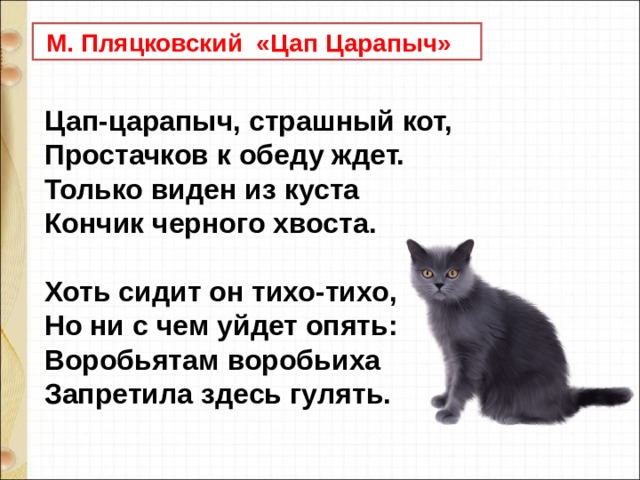 М. Пляцковский «Цап Царапыч»

Цап-царапыч, страшный кот,
Простачков к обеду ждет.
Только виден из куста
Кончик черного хвоста.

Хоть сидит он тихо-тихо,
Но ни с чем уйдет опять:
Воробьятам воробьиха
Запретила здесь гулять.